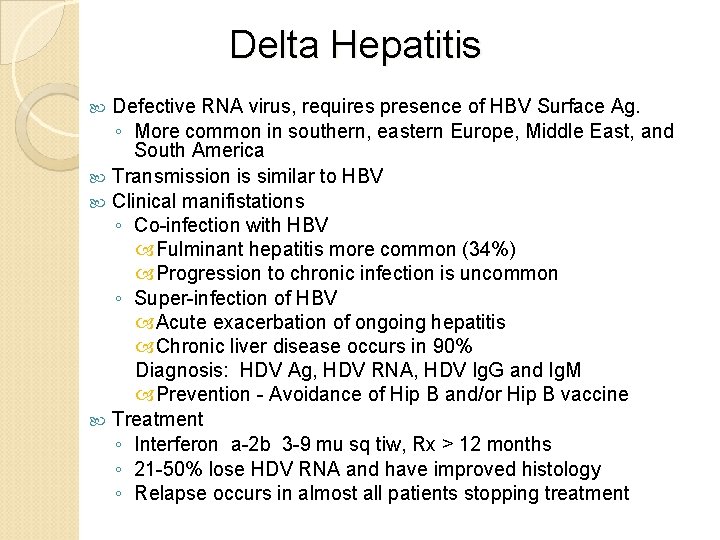 Delta Hepatitis

Defective RNA virus, requires presence of HBV Surface Ag.

◦ More common in southern, eastern Europe, Middle East, and South America

Transmission is similar to HBV

Clinical manifistations

◦ Co-infection with HBV

Fulminant hepatitis more common (34%)

Progression to chronic infection is uncommon

◦ Super-infection of HBV

Acute exacerbation of ongoing hepatitis

Chronic liver disease occurs in 90%

Diagnosis: HDV Ag, HDV RNA, HDV IgG and IgM

Prevention - Avoidance of Hip B and/or Hip B vaccine

Treatment

◦ Interferon a-2b 3-9 mu sq tiw, Rx > 12 months

◦ 21-50% lose HDV RNA and have improved histology

◦ Relapse occurs in almost all patients stopping treatment